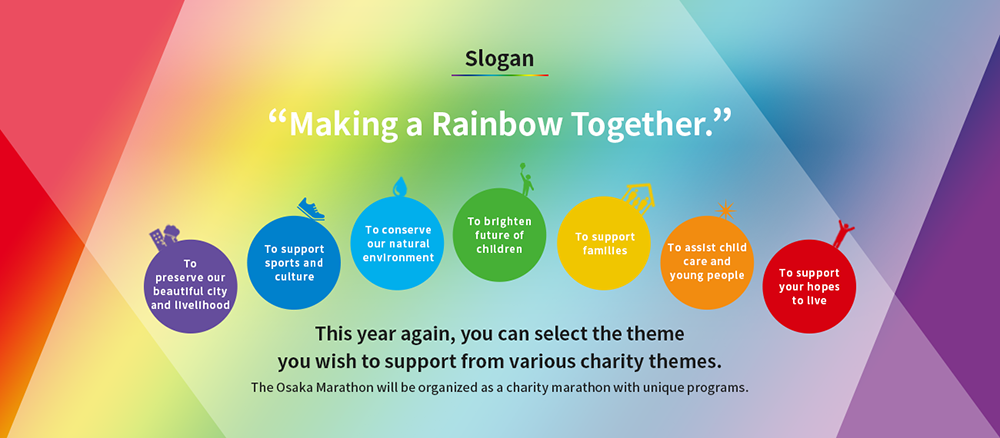 Slogan

“Making a Rainbow Together.”

To preserve our beautiful city and livelihood

To support sports and culture

To conserve our natural environment

To brighten future of children

To support families

To assist child care and young people

To support your hopes to live

This year again, you can select the theme you wish to support from various charity themes.

The Osaka Marathon will be organized as a charity marathon with unique programs.